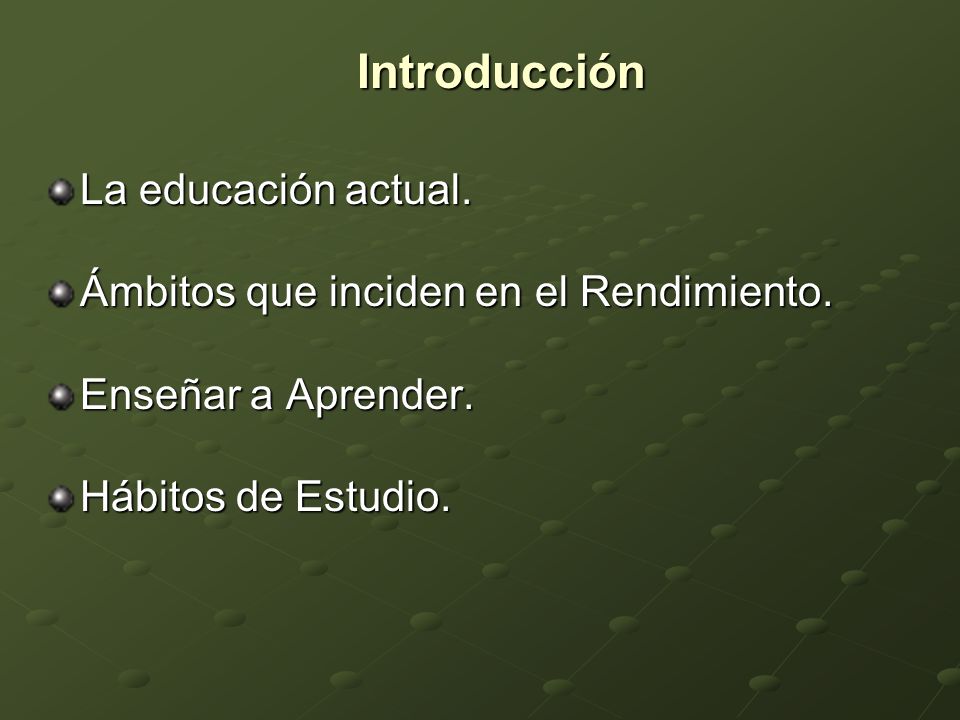 Introducción

La educación actual.

Ámbitos que inciden en el Rendimiento.

Enseñar a Aprender.

Hábitos de Estudio.